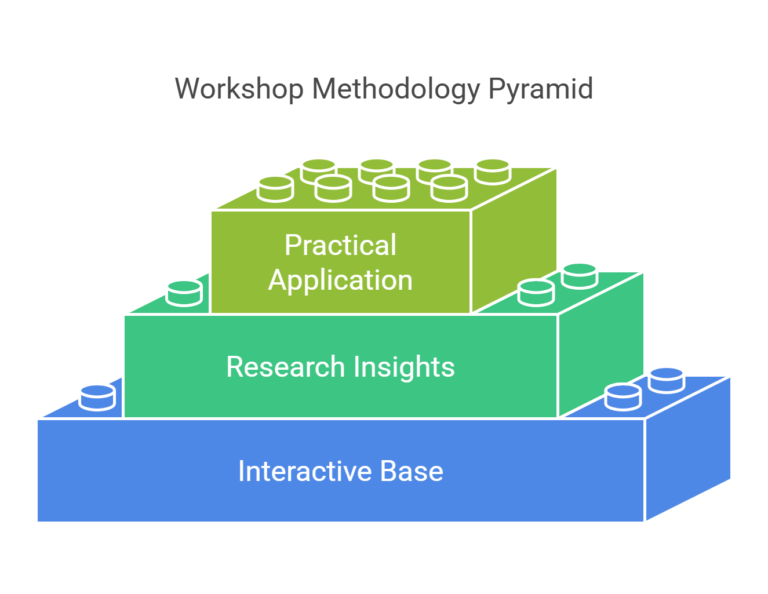 Workshop Methodology Pyramid

Practical Application

Research Insights

Interactive Base